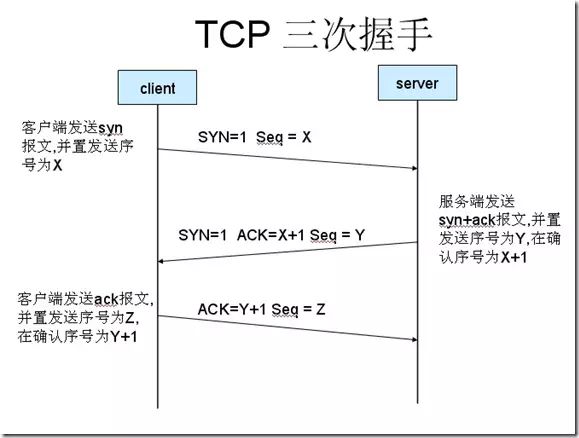 TCP 三次握手

client

server

客户端发送syn报文,并置发送序号为X

SYN=1 Seq = X

服务端发送syn+ack报文,并置发送序号为Y,在确认序号为X+1

SYN=1 ACK=X+1 Seq = Y

客户端发送ack报文,并置发送序号为Z,在确认序号为Y+1

ACK=Y+1 Seq = Z